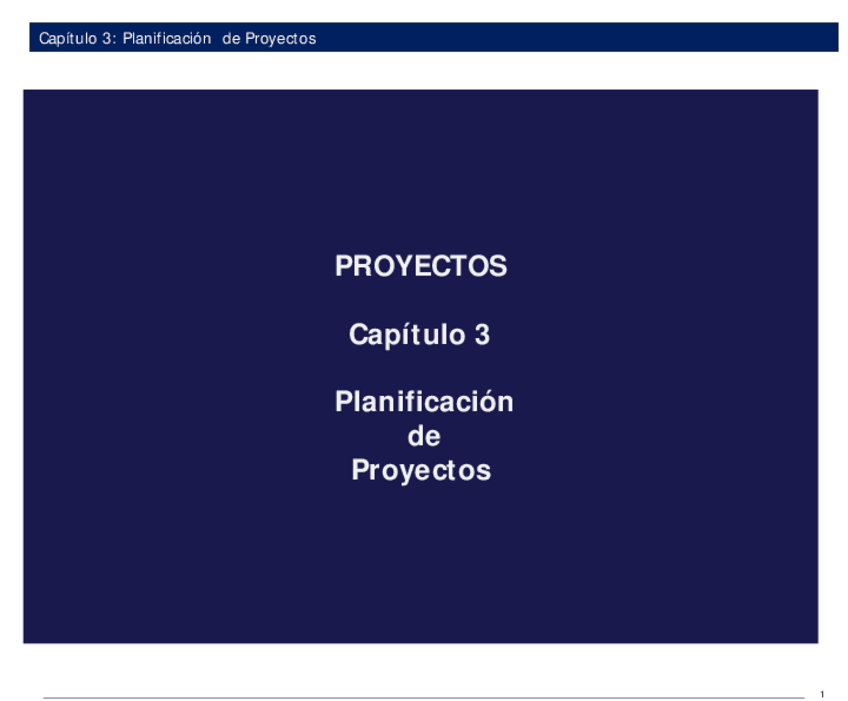 Capítulo 3: Planificación de Proyectos

PROYECTOS

Capítulo 3

Planificación
de
Proyectos

1